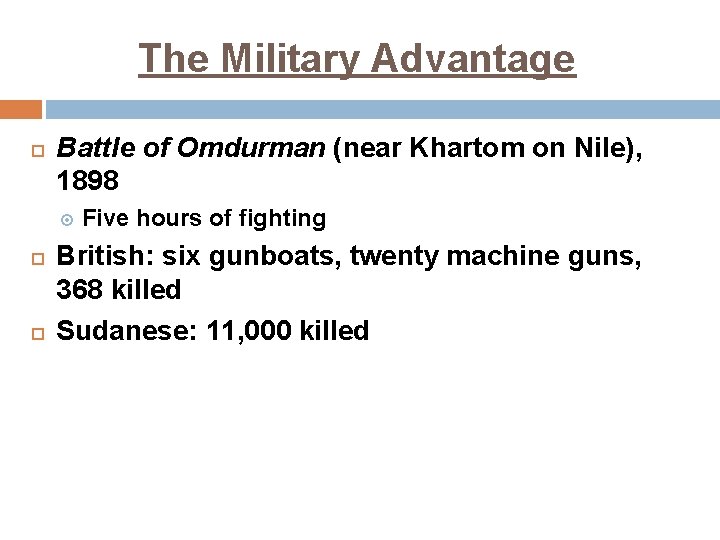 The Military Advantage

Battle of Omdurman (near Khartom on Nile), 1898

Five hours of fighting

British: six gunboats, twenty machine guns, 368 killed

Sudanese: 11,000 killed